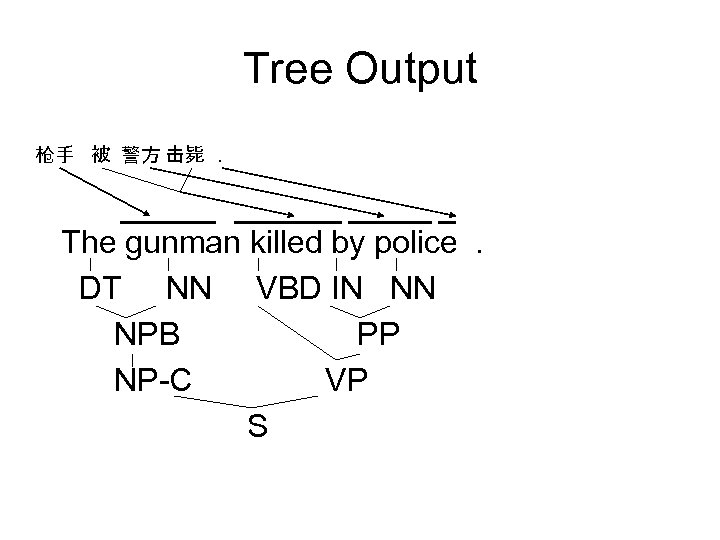 Tree Output

枪手 被 警方 击毙 .

The gunman killed by police .

DT NN VBD IN NN

NPB PP

NP-C VP

S